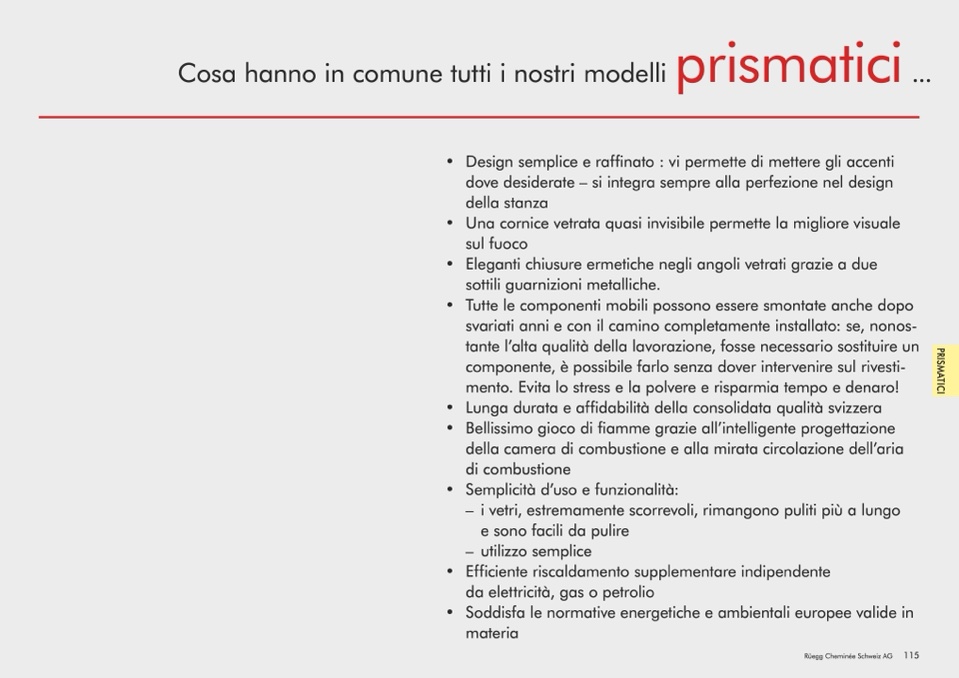 Cosa hanno in comune tutti i nostri modelli prismatici ...

• Design semplice e raffinato : vi permette di mettere gli accenti dove desiderate – si integra sempre alla perfezione nel design della stanza
• Una cornice vetrata quasi invisibile permette la migliore visuale sul fuoco
• Eleganti chiusure ermetiche negli angoli vetrati grazie a due sottili guarnizioni metalliche.
• Tutte le componenti mobili possono essere smontate anche dopo svariati anni e con il camino completamente installato: se, nonostante l'alta qualità della lavorazione, fosse necessario sostituire un componente, è possibile farlo senza dover intervenire sul rivestimento. Evita lo stress e la polvere e risparmia tempo e denaro!
• Lunga durata e affidabilità della consolidata qualità svizzera
• Bellissimo gioco di fiamme grazie all'intelligente progettazione della camera di combustione e alla mirata circolazione dell'aria di combustione
• Semplicità d'uso e funzionalità:
– i vetri, estremamente scorrevoli, rimangono puliti più a lungo e sono facili da pulire
– utilizzo semplice
• Efficiente riscaldamento supplementare indipendente da elettricità, gas o petrolio
• Soddisfa le normative energetiche e ambientali europee valide in materia

PRISMATICI

Rüegg Cheminée Schweiz AG 115